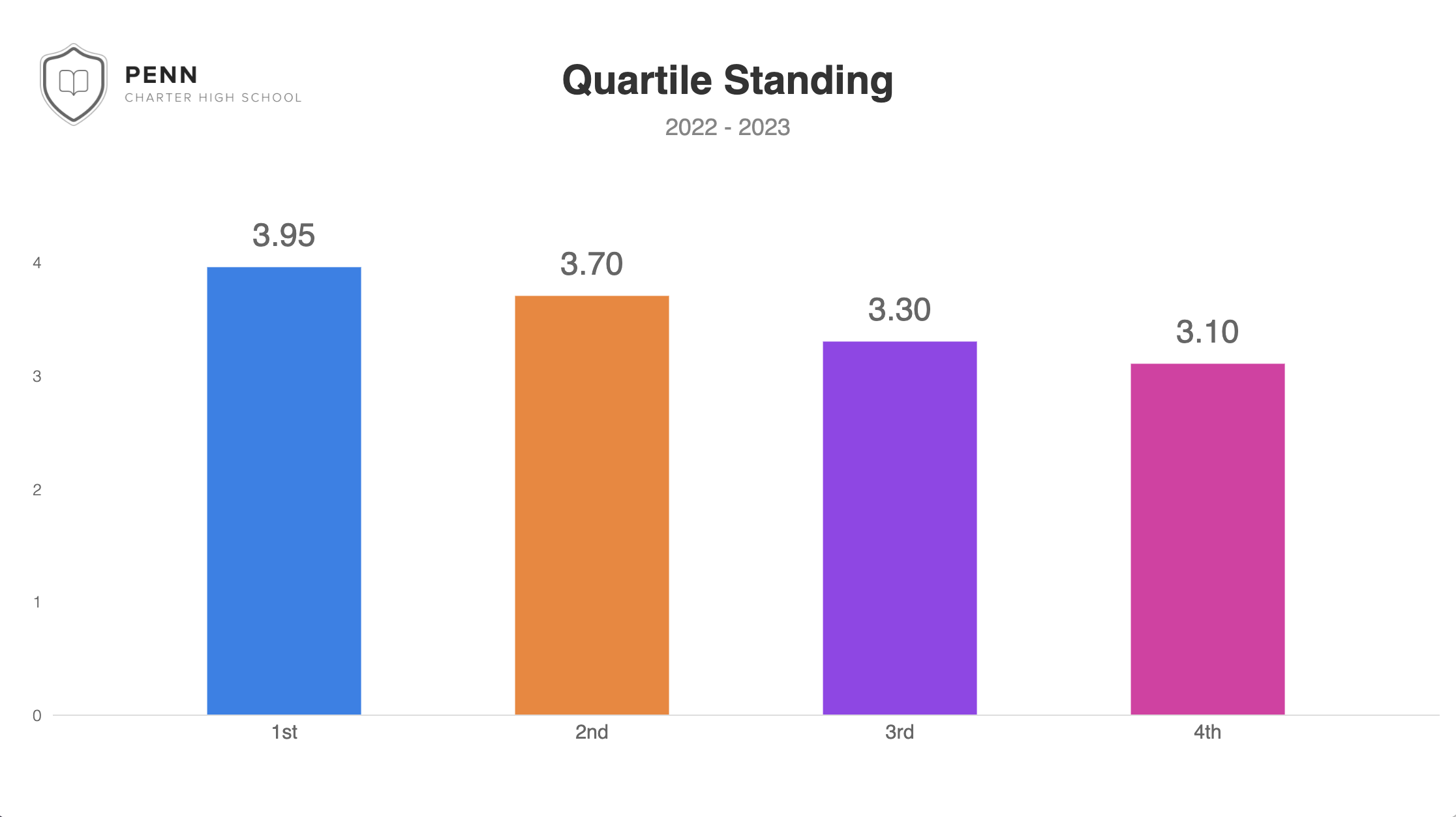 PENN
CHARTER HIGH SCHOOL

Quartile Standing
2022 - 2023

4
3
2
1
0

3.95
3.70
3.30
3.10

1st
2nd
3rd
4th